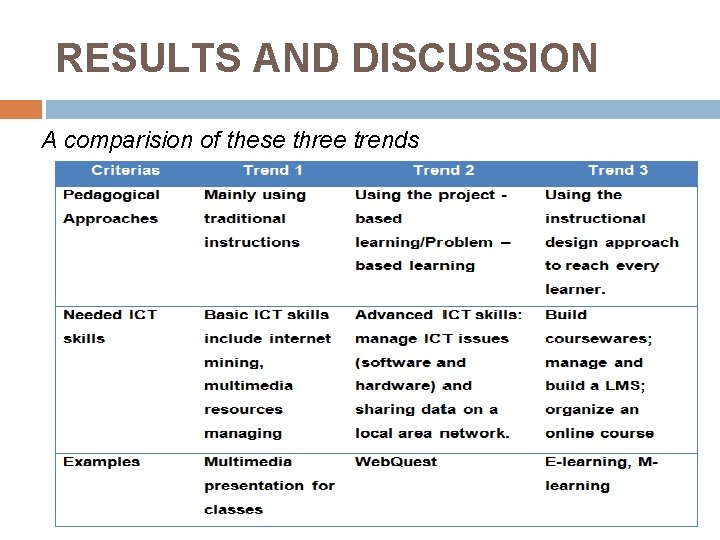 RESULTS AND DISCUSSION

A comparision of these three trends

| Criterias | Trend 1 | Trend 2 | Trend 3 |
|---|---|---|---|
| Pedagogical Approaches | Mainly using traditional instructions | Using the project - based learning/Problem – based learning | Using the instructional design approach to reach every learner. |
| Needed ICT skills | Basic ICT skills include internet mining, multimedia resources managing | Advanced ICT skills: manage ICT issues (software and hardware) and sharing data on a local area network. | Build coursewares; manage and build a LMS; organize an online course |
| Examples | Multimedia presentation for classes | WebQuest | E-learning, M-learning |